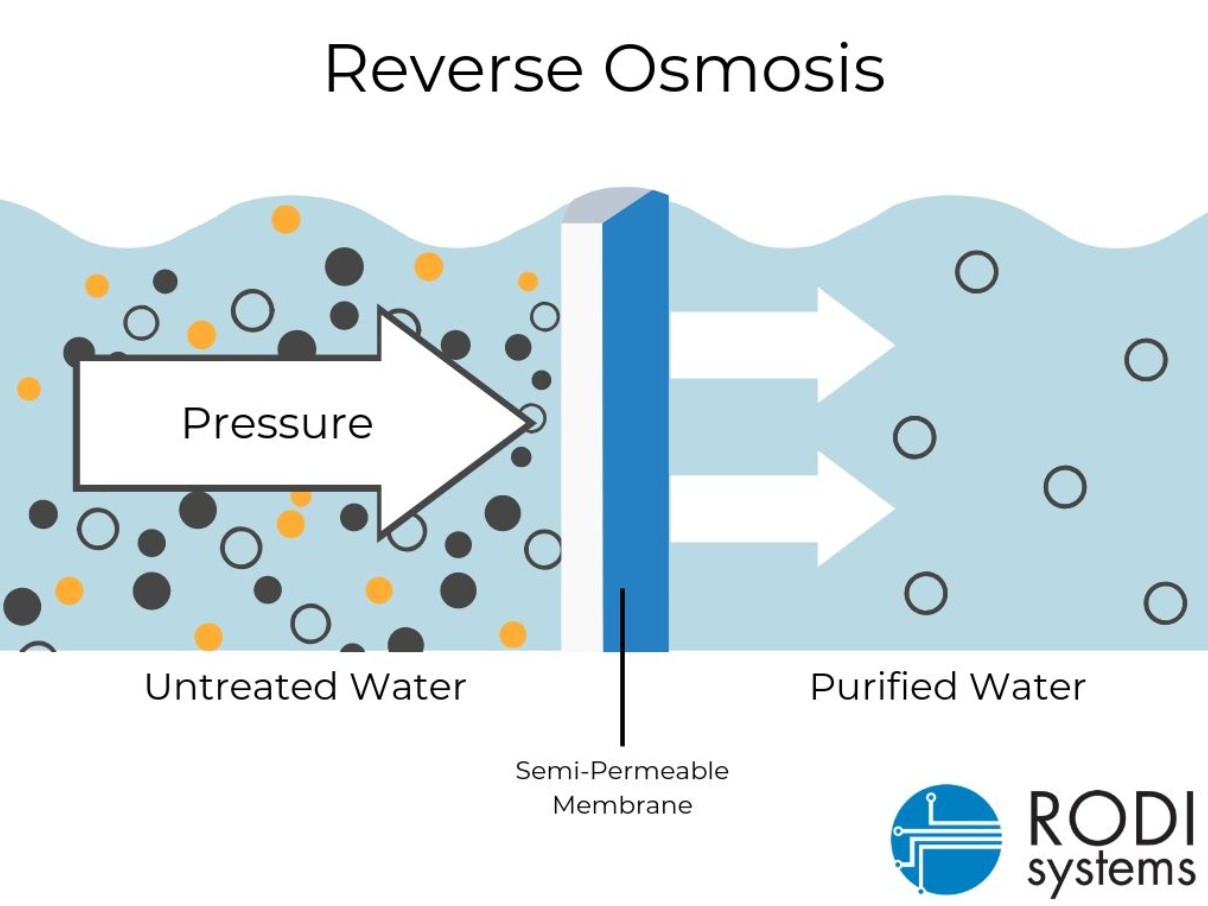 Reverse Osmosis

Pressure

Untreated Water

Purified Water

Semi-Permeable Membrane

RODI systems